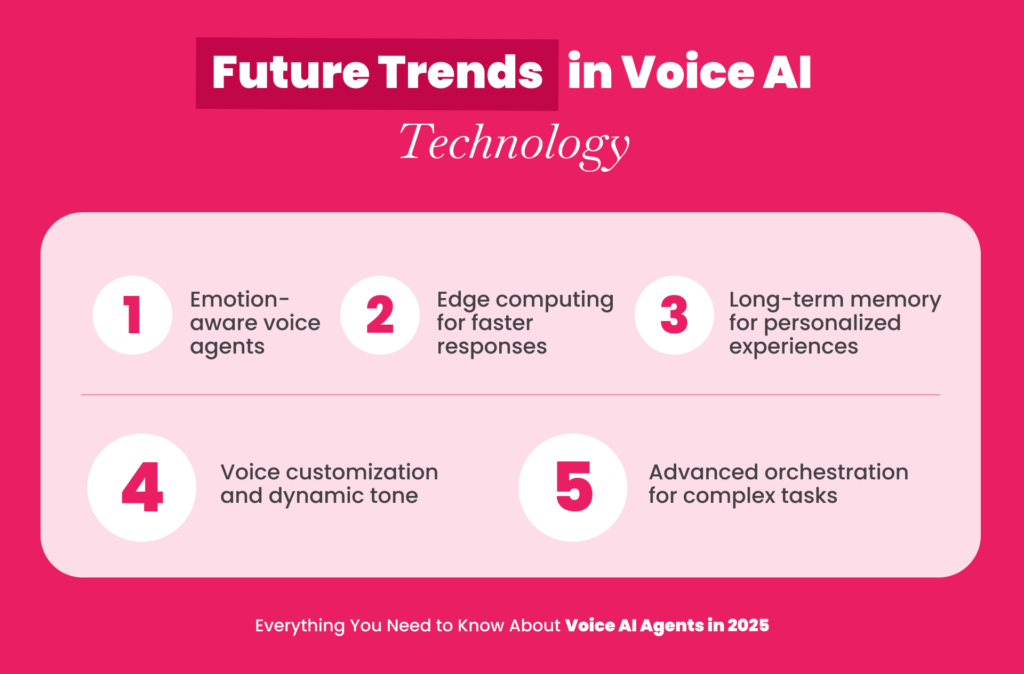 Future Trends in Voice AI Technology

1 Emotion-aware voice agents

2 Edge computing for faster responses

3 Long-term memory for personalized experiences

4 Voice customization and dynamic tone

5 Advanced orchestration for complex tasks

Everything You Need to Know About Voice AI Agents in 2025